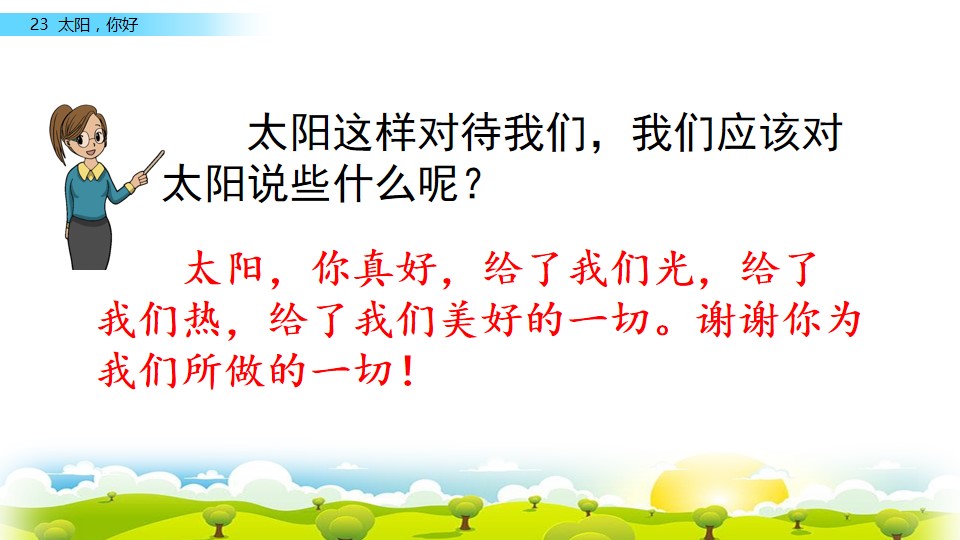 23 太阳，你好

太阳这样对待我们，我们应该对太阳说些什么呢？

太阳，你真好，给了我们光，给了我们热，给了我们美好的一切。谢谢你为我们所做的一切！